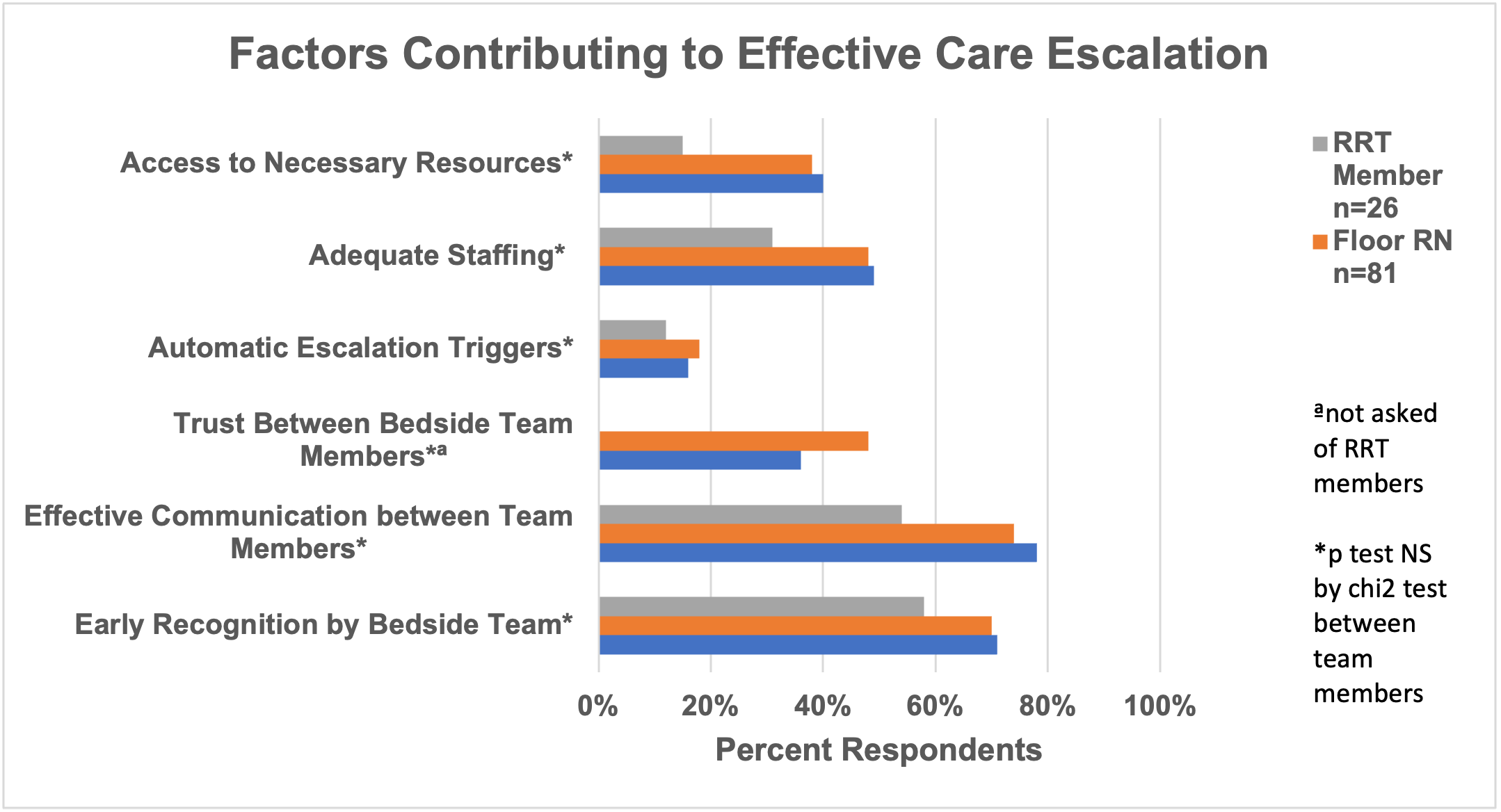 Factors Contributing to Effective Care Escalation

Access to Necessary Resources*

Adequate Staffing*

Automatic Escalation Triggers*

Trust Between Bedside Team Members*ª

Effective Communication between Team Members*

Early Recognition by Bedside Team*

0% 20% 40% 60% 80% 100%

Percent Respondents

RRT Member n=26

Floor RN n=81

ªnot asked of RRT members

*p test NS by chi2 test between team members